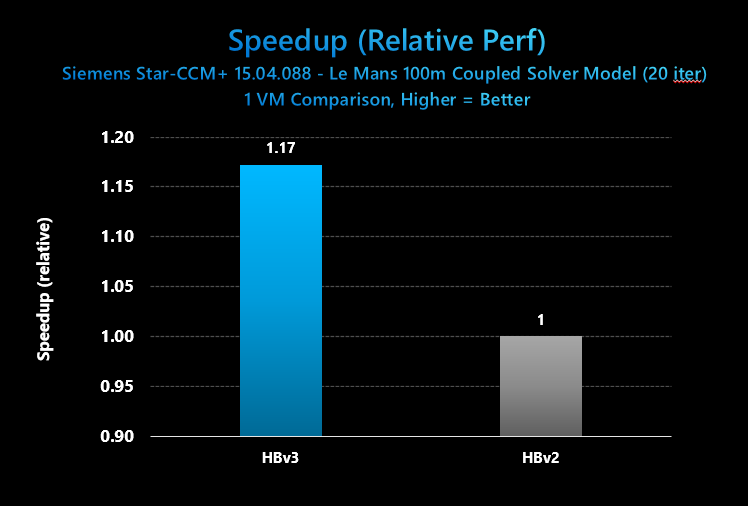 Speedup (Relative Perf)

Siemens Star-CCM+ 15.04.088 - Le Mans 100m Coupled Solver Model (20 iter)

1 VM Comparison, Higher = Better

Speedup (relative)

1.20
1.15
1.10
1.05
1.00
0.95
0.90

1.17

1

HBv3

HBv2